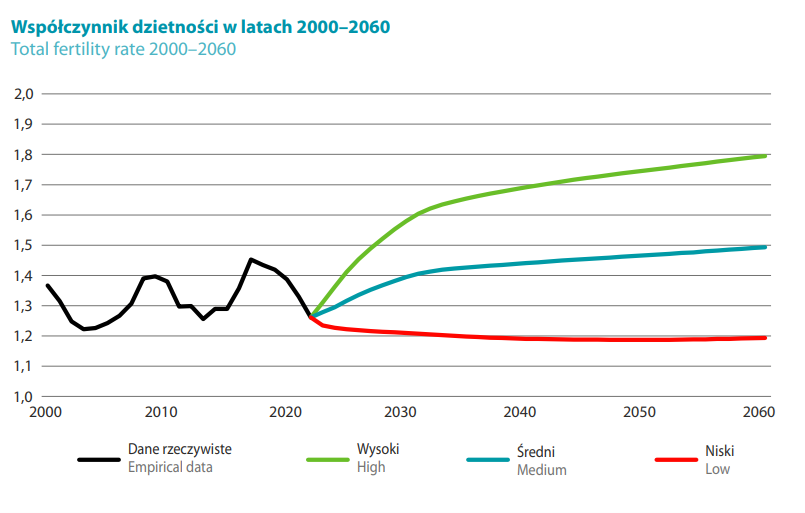 Współczynnik dzietności w latach 2000–2060
Total fertility rate 2000–2060

2,0
1,9
1,8
1,7
1,6
1,5
1,4
1,3
1,2
1,1
1,0

2000 2010 2020 2030 2040 2050 2060

Dane rzeczywiste
Empirical data

Wysoki
High

Średni
Medium

Niski
Low